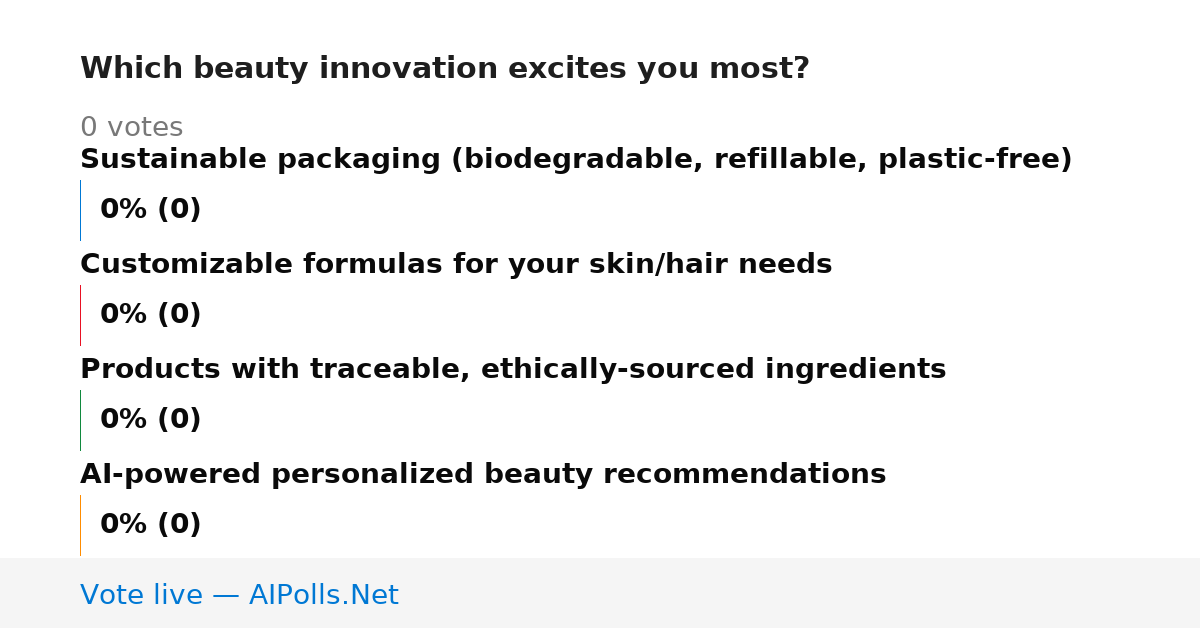 Which beauty innovation excites you most?

0 votes

Sustainable packaging (biodegradable, refillable, plastic-free)

0% (0)

Customizable formulas for your skin/hair needs

0% (0)

Products with traceable, ethically-sourced ingredients

0% (0)

AI-powered personalized beauty recommendations

0% (0)

Vote live — AIPolls.Net